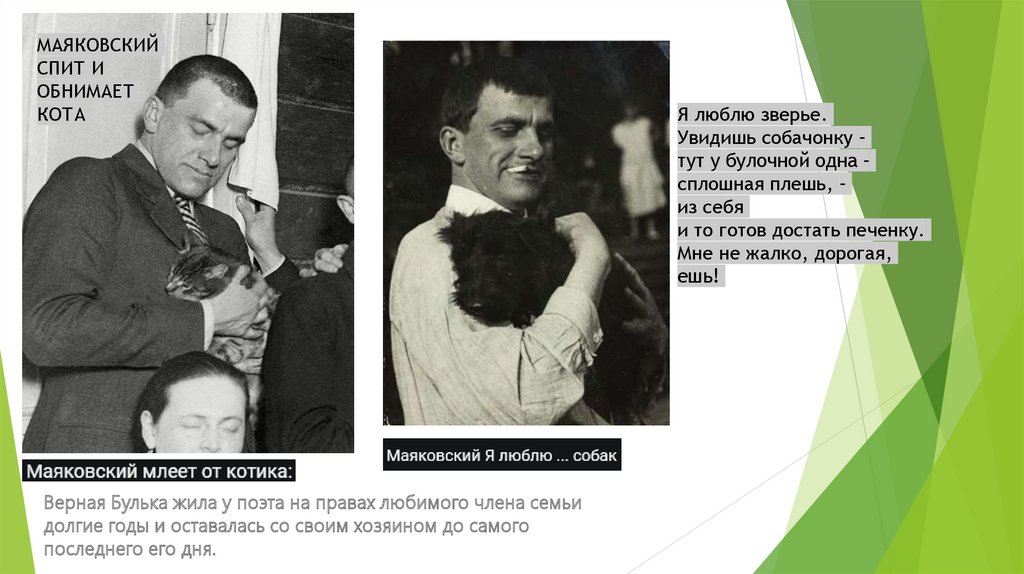 МАЯКОВСКИЙ СПИТ И ОБНИМАЕТ КОТА

Я люблю зверье.
Увидишь собачонку -
тут у булочной одна -
сплошная плешь, -
из себя
и то готов достать печенку.
Мне не жалко, дорогая,
ешь!

Маяковский млеет от котика:

Маяковский Я люблю ... собак

Верная Булька жила у поэта на правах любимого члена семьи долгие годы и оставалась со своим хозяином до самого последнего его дня.